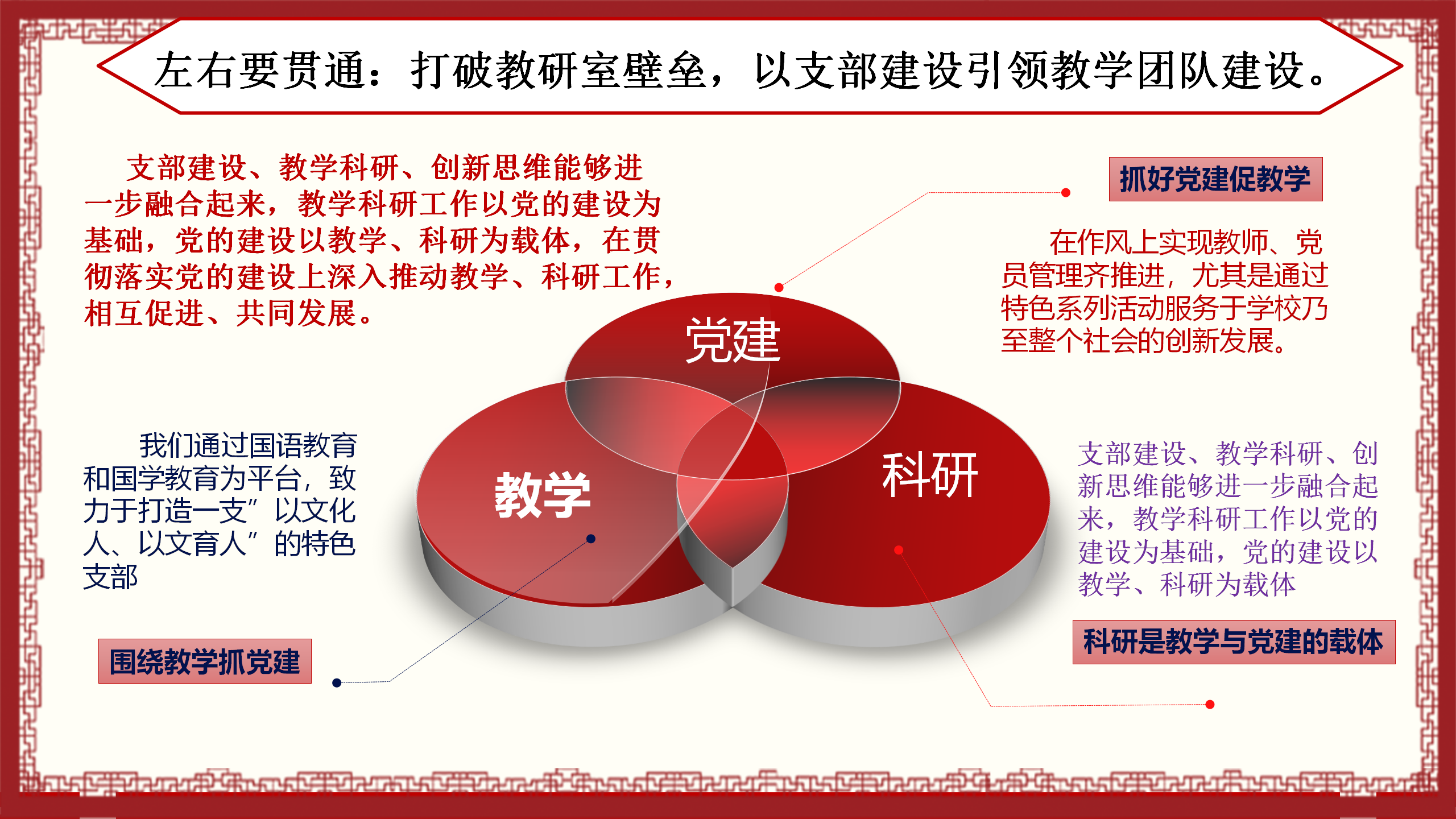 左右要贯通：打破教研室壁垒，以支部建设引领教学团队建设。

支部建设、教学科研、创新思维能够进一步融合起来，教学科研工作以党的建设为基础，党的建设以教学、科研为载体，在贯彻落实党的建设上深入推动教学、科研工作，相互促进、共同发展。

抓好党建促教学

在作风上实现教师、党员管理齐推进，尤其是通过特色系列活动服务于学校乃至整个社会的创新发展。

党建

教学

科研

我们通过国语教育和国学教育为平台，致力于打造一支”以文化人、以文育人”的特色支部

支部建设、教学科研、创新思维能够进一步融合起来，教学科研工作以党的建设为基础，党的建设以教学、科研为载体

围绕教学抓党建

科研是教学与党建的载体